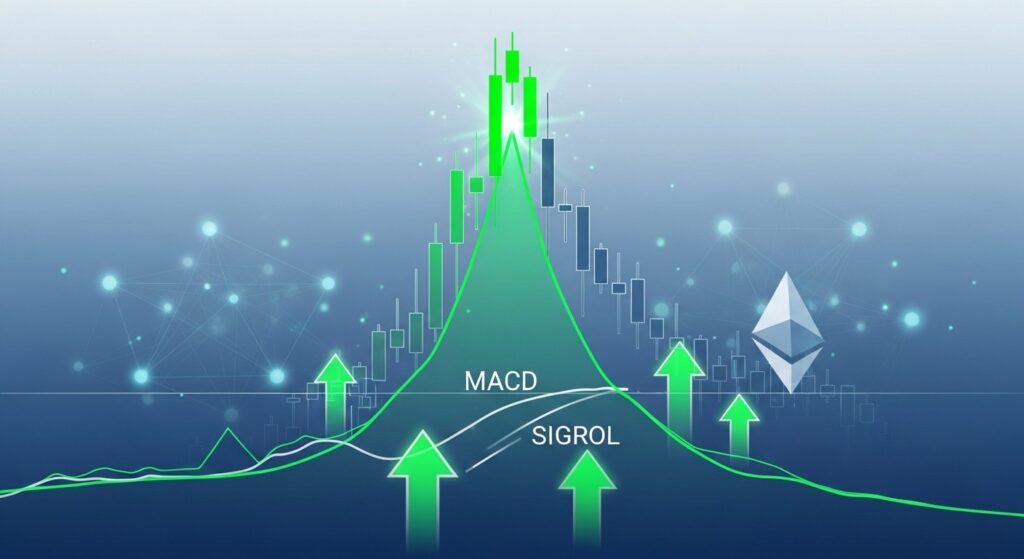 MACD

SIGROL